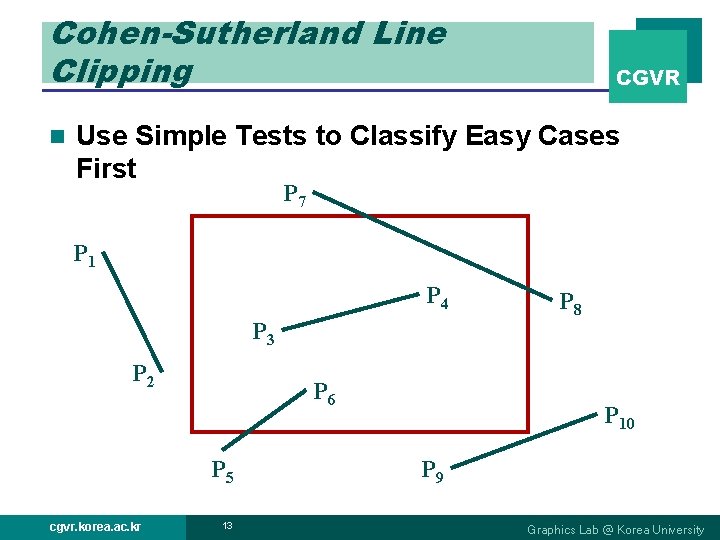 Cohen-Sutherland Line Clipping

CGVR

Use Simple Tests to Classify Easy Cases First

$P_7$

$P_1$

$P_4$

$P_8$

$P_3$

$P_2$

$P_6$

$P_{10}$

$P_5$

$P_9$

cgvr.korea.ac.kr

13

Graphics Lab @ Korea University